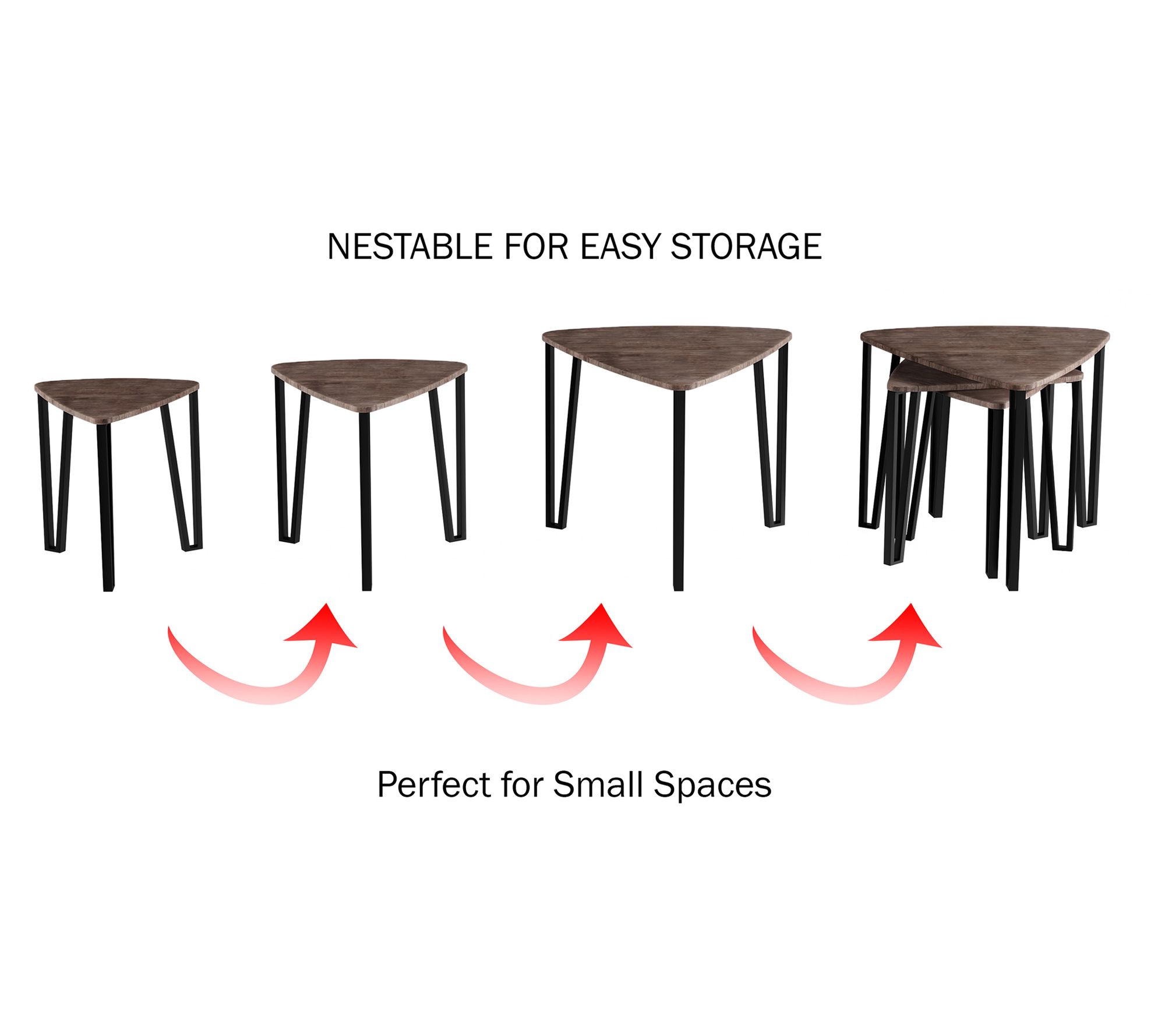 NESTABLE FOR EASY STORAGE

Perfect for Small Spaces